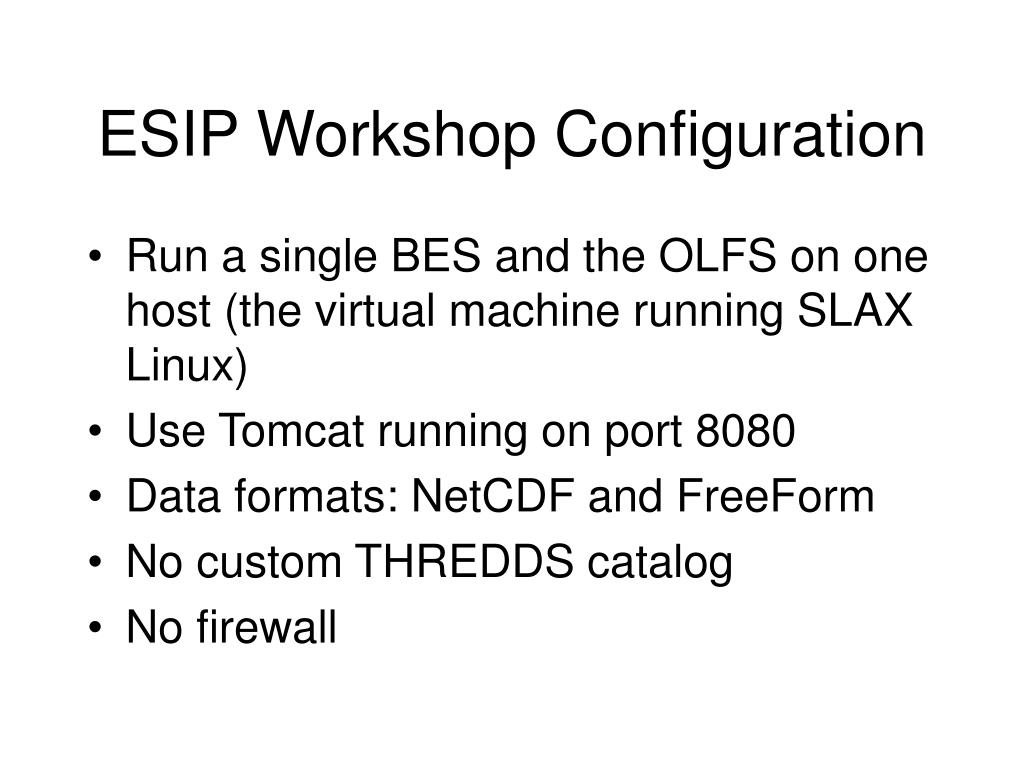 ESIP Workshop Configuration

• Run a single BES and the OLFS on one host (the virtual machine running SLAX Linux)
• Use Tomcat running on port 8080
• Data formats: NetCDF and FreeForm
• No custom THREDDS catalog
• No firewall